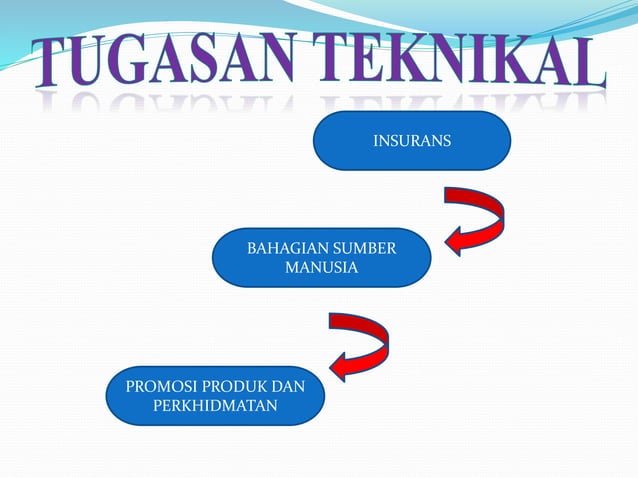 TUGASAN TEKNIKAL

INSURANS

BAHAGIAN SUMBER MANUSIA

PROMOSI PRODUK DAN PERKHIDMATAN